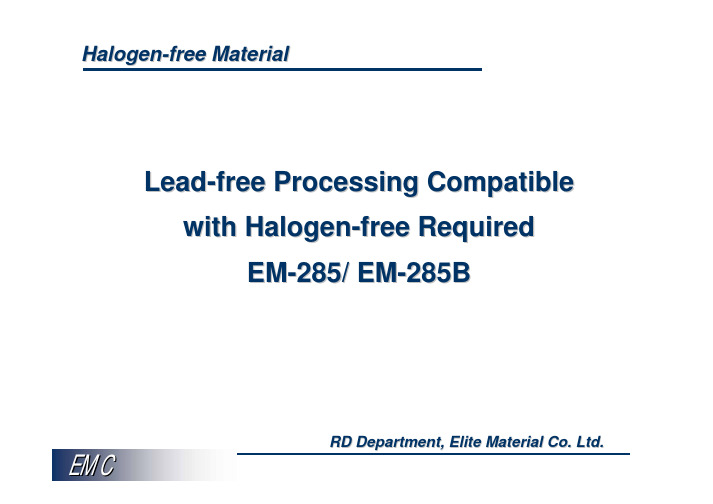 Halogen-free Material

Lead-free Processing Compatible
with Halogen-free Required
EM-285/ EM-285B

RD Department, Elite Material Co. Ltd.

EMC